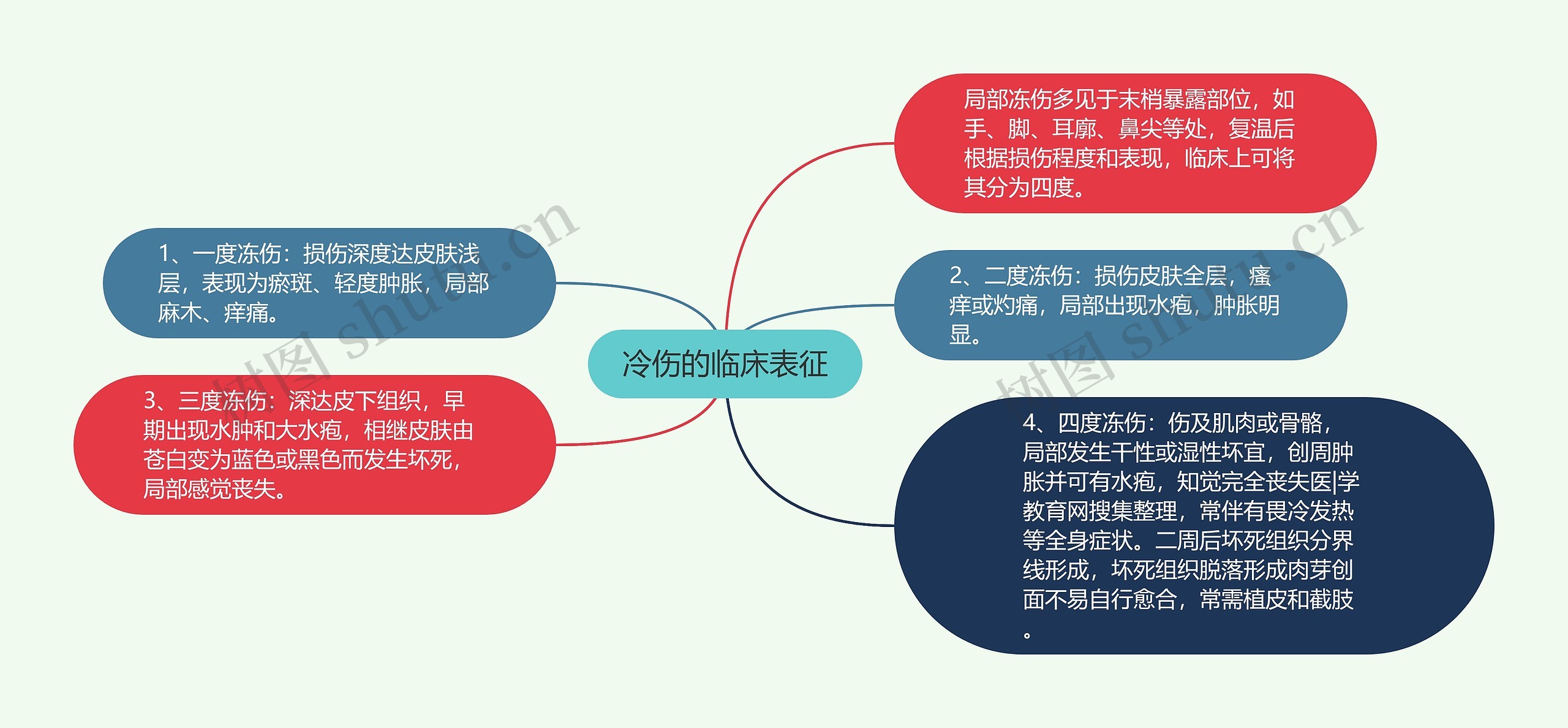 冷伤的临床表征

局部冻伤多见于末梢暴露部位，如手、脚、耳廓、鼻尖等处，复温后根据损伤程度和表现，临床上可将其分为四度。

1、一度冻伤：损伤深度达皮肤浅层，表现为瘀斑、轻度肿胀，局部麻木、痒痛。

2、二度冻伤：损伤皮肤全层，瘙痒或灼痛，局部出现水疱，肿胀明显。

3、三度冻伤：深达皮下组织，早期出现水肿和大水疱，相继皮肤由苍白变为蓝色或黑色而发生坏死，局部感觉丧失。

4、四度冻伤：伤及肌肉或骨骼，局部发生干性或湿性坏宜，创周肿胀并可有水疱，知觉完全丧失医|学教育网搜集整理，常伴有畏冷发热等全身症状。二周后坏死组织分界线形成，坏死组织脱落形成肉芽创面不易自行愈合，常需植皮和截肢。

树图 shutu.cn

树图 shutu.cn